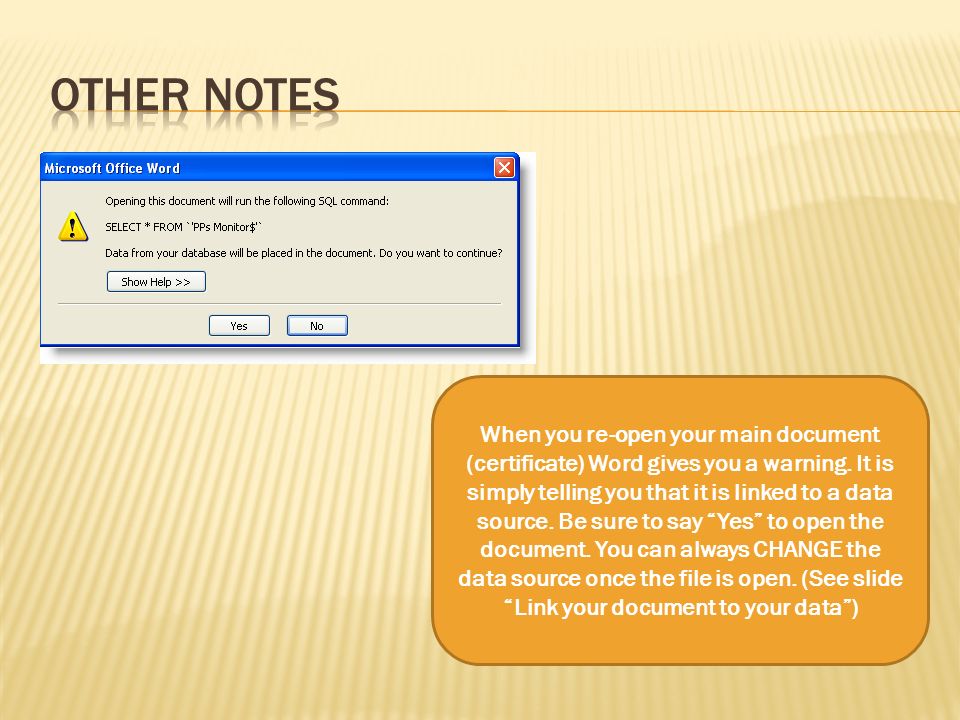 OTHER NOTES

Microsoft Office Word

Opening this document will run the following SQL command:

SELECT * FROM `'PPs Monitor$'`

Data from your database will be placed in the document. Do you want to continue?

Show Help >>

Yes

No

When you re-open your main document (certificate) Word gives you a warning. It is simply telling you that it is linked to a data source. Be sure to say "Yes" to open the document. You can always CHANGE the data source once the file is open. (See slide "Link your document to your data")